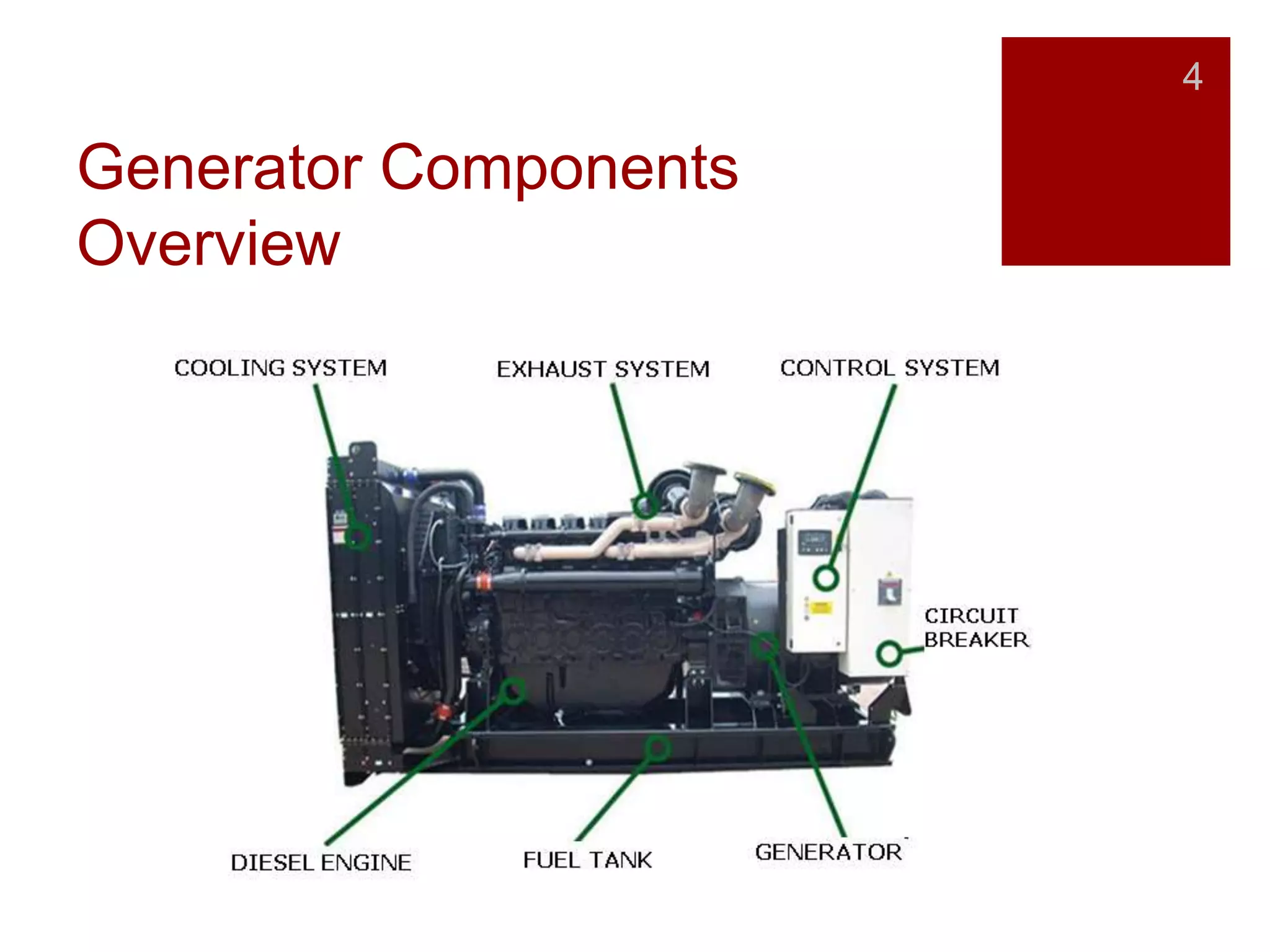 4

Generator Components Overview

COOLING SYSTEM
EXHAUST SYSTEM
CONTROL SYSTEM
CIRCUIT BREAKER
DIESEL ENGINE
FUEL TANK
GENERATOR